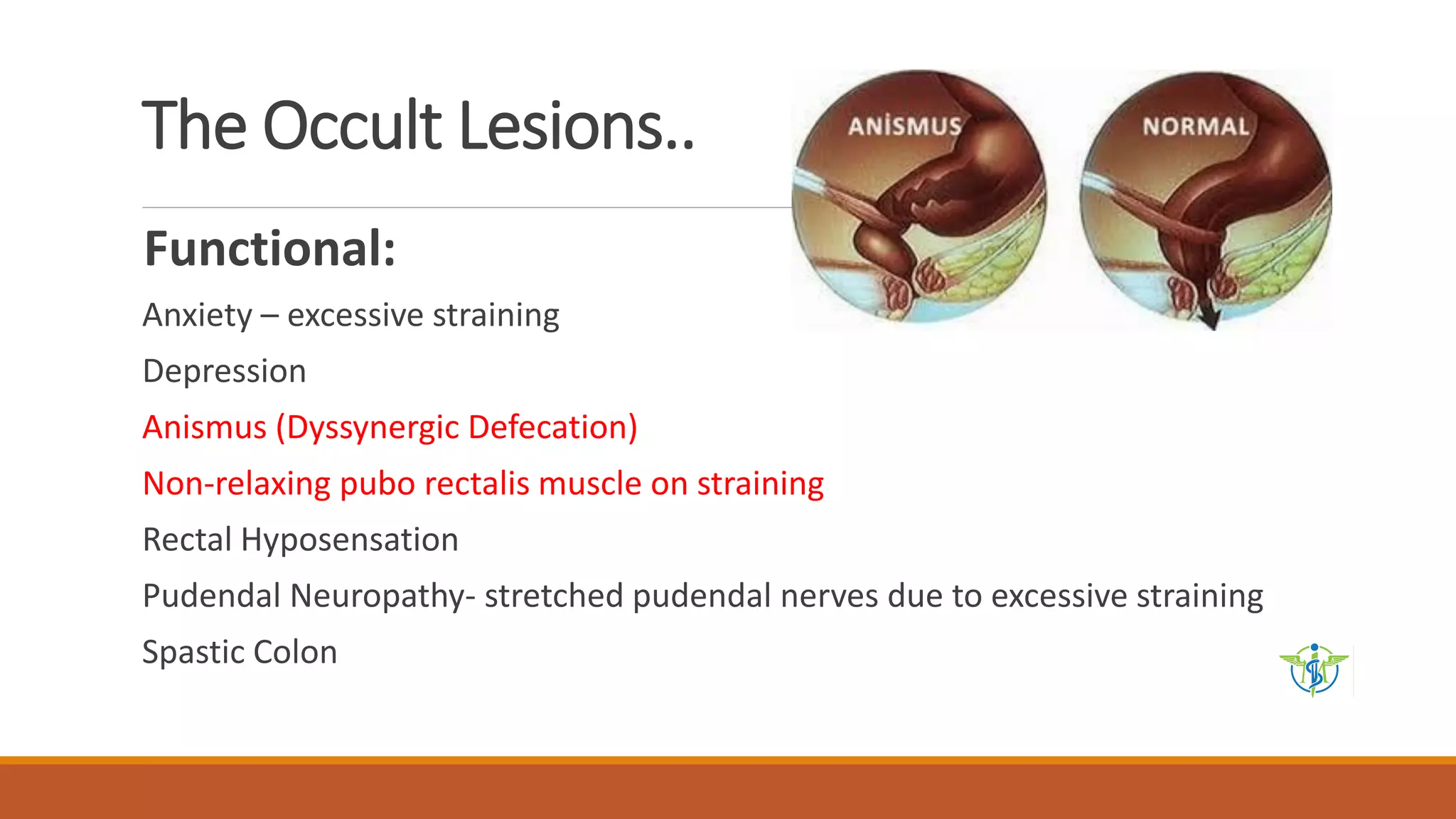 The Occult Lesions..

ANİSMUS

NORMAL

Functional:

Anxiety – excessive straining

Depression

Anismus (Dyssynergic Defecation)

Non-relaxing pubo rectalis muscle on straining

Rectal Hyposensation

Pudendal Neuropathy- stretched pudendal nerves due to excessive straining

Spastic Colon